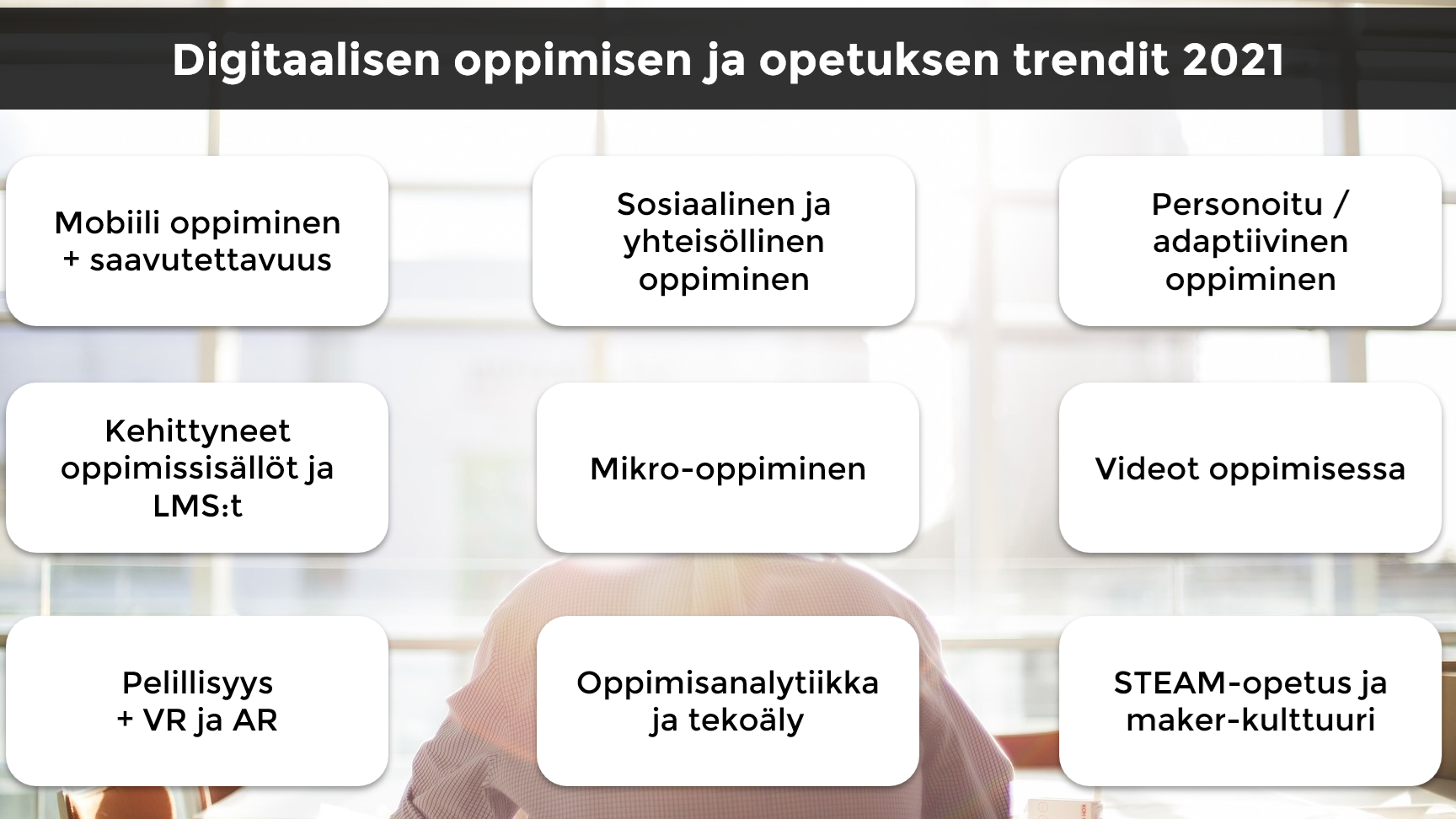 Digitaalisen oppimisen ja opetuksen trendit 2021

Mobiili oppiminen + saavutettavuus

Sosiaalinen ja yhteisöllinen oppiminen

Personoitu / adaptiivinen oppiminen

Kehittyneet oppimissisällöt ja LMS:t

Mikro-oppiminen

Videot oppimisessa

Pelillisyys + VR ja AR

Oppimisanalytiikka ja tekoäly

STEAM-opetus ja maker-kulttuuri